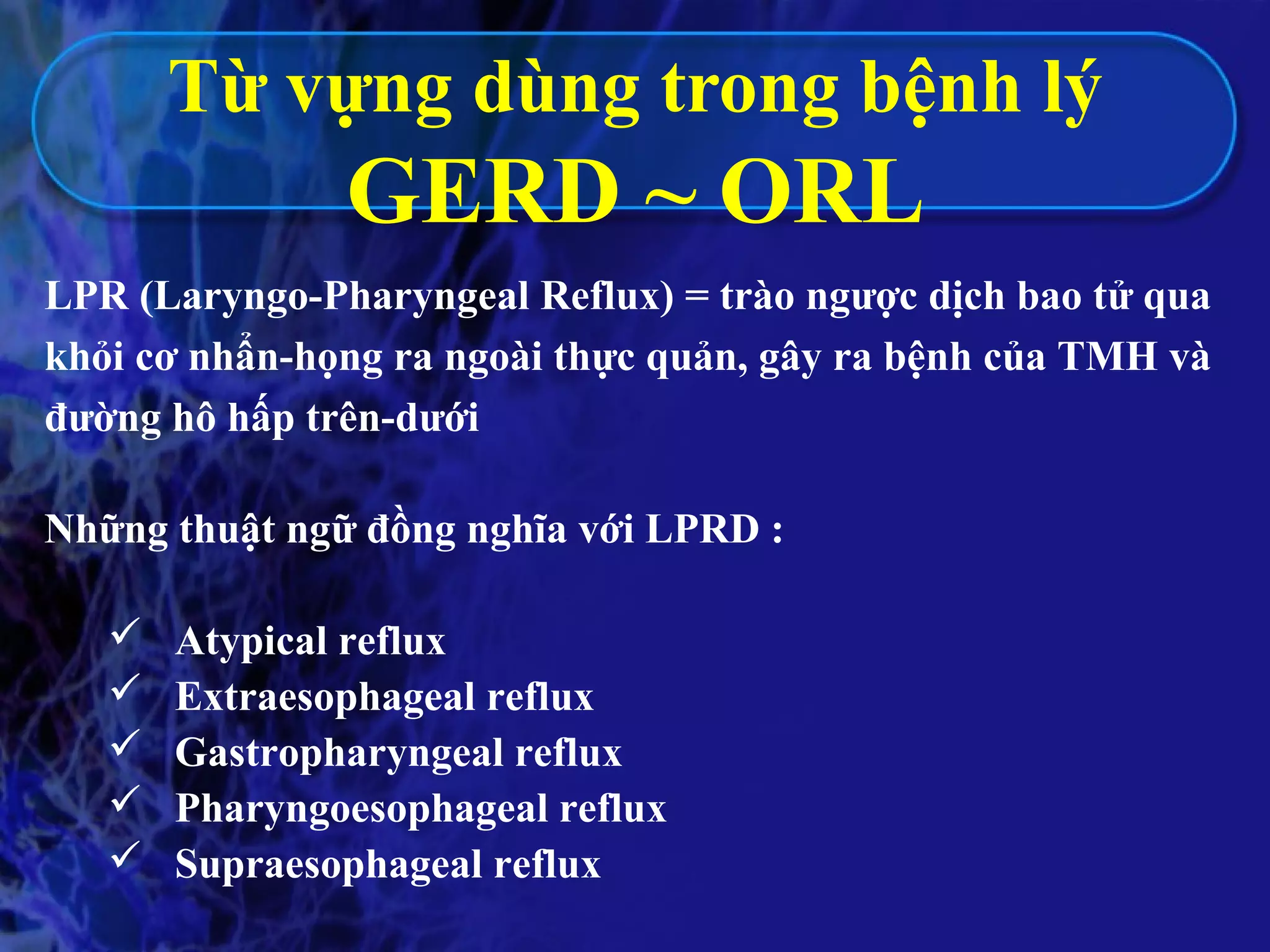 Từ vựng dùng trong bệnh lý
GERD ~ ORL

LPR (Laryngo-Pharyngeal Reflux) = trào ngược dịch bao tử qua khỏi cơ nhẫn-họng ra ngoài thực quản, gây ra bệnh của TMH và đường hô hấp trên-dưới

Những thuật ngữ đồng nghĩa với LPRD :

✓ Atypical reflux
✓ Extraesophageal reflux
✓ Gastropharyngeal reflux
✓ Pharyngoesophageal reflux
✓ Supraesophageal reflux